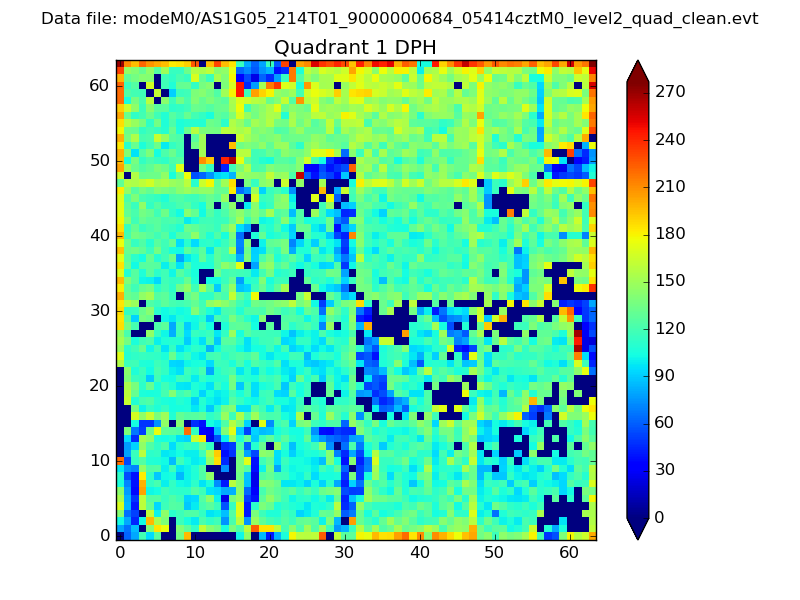 Data file: modeM0/AS1G05_214T01_9000000684_05414cztM0_level2_quad_clean.evt

Quadrant 1 DPH

60
50
40
30
20
10
0

0 10 20 30 40 50 60

270
240
210
180
150
120
90
60
30
0